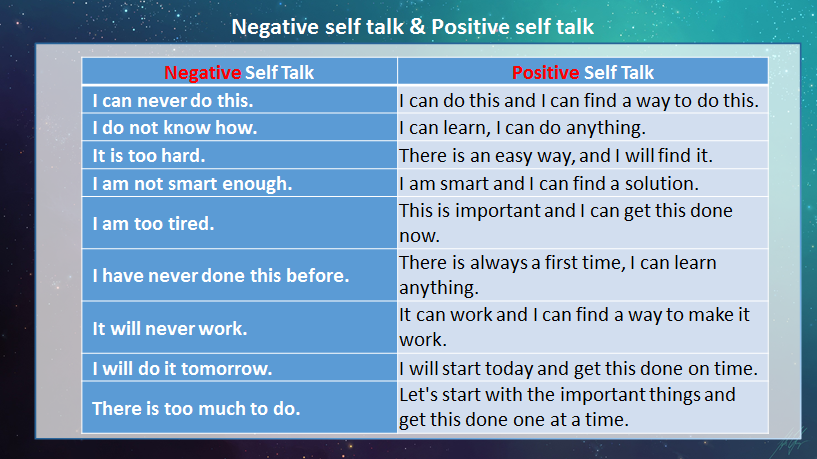 Negative self talk & Positive self talk

| Negative Self Talk | Positive Self Talk |
|---|---|
| I can never do this. | I can do this and I can find a way to do this. |
| I do not know how. | I can learn, I can do anything. |
| It is too hard. | There is an easy way, and I will find it. |
| I am not smart enough. | I am smart and I can find a solution. |
| I am too tired. | This is important and I can get this done now. |
| I have never done this before. | There is always a first time, I can learn anything. |
| It will never work. | It can work and I can find a way to make it work. |
| I will do it tomorrow. | I will start today and get this done on time. |
| There is too much to do. | Let's start with the important things and get this done one at a time. |